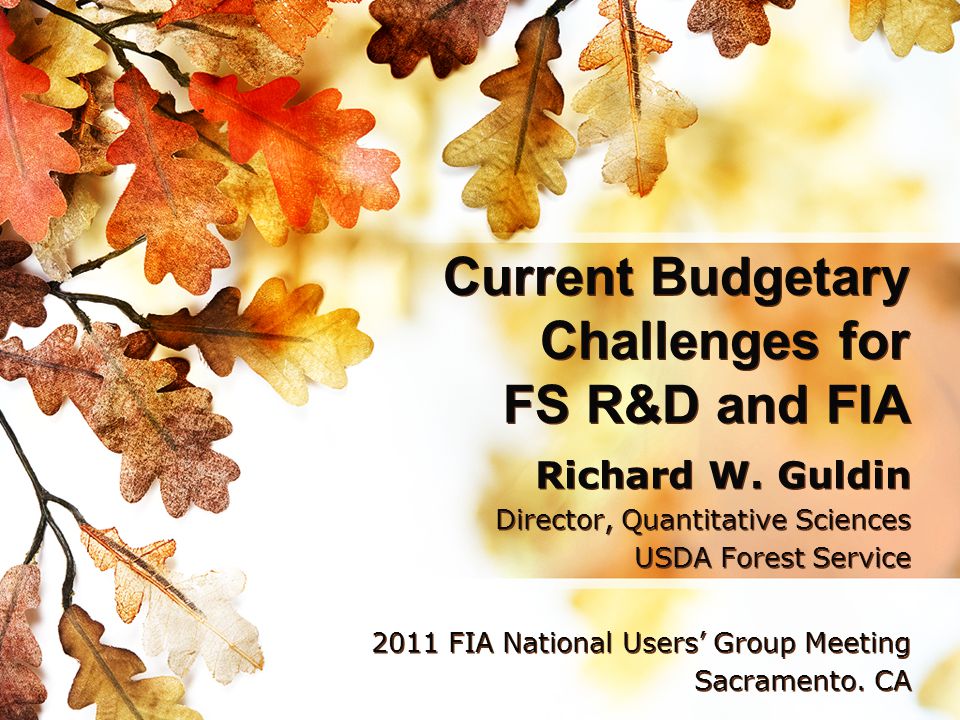 Current Budgetary Challenges for FS R&D and FIA

Richard W. Guldin
Director, Quantitative Sciences
USDA Forest Service

2011 FIA National Users' Group Meeting
Sacramento. CA